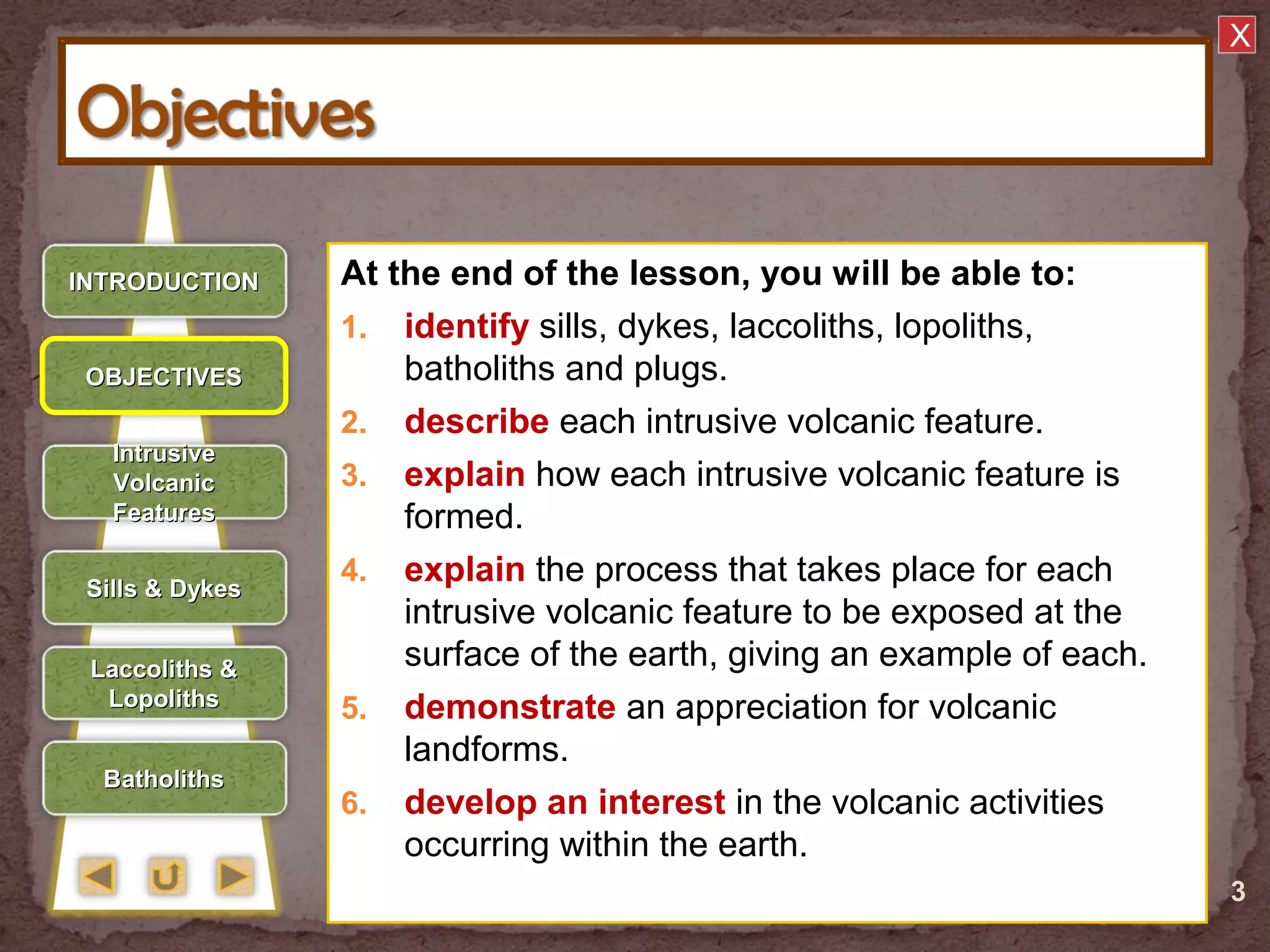 X

Objectives

INTRODUCTION

OBJECTIVES

Intrusive Volcanic Features

Sills & Dykes

Laccoliths & Lopoliths

Batholiths

At the end of the lesson, you will be able to:

1. identify sills, dykes, laccoliths, lopoliths, batholiths and plugs.

2. describe each intrusive volcanic feature.

3. explain how each intrusive volcanic feature is formed.

4. explain the process that takes place for each intrusive volcanic feature to be exposed at the surface of the earth, giving an example of each.

5. demonstrate an appreciation for volcanic landforms.

6. develop an interest in the volcanic activities occurring within the earth.

3